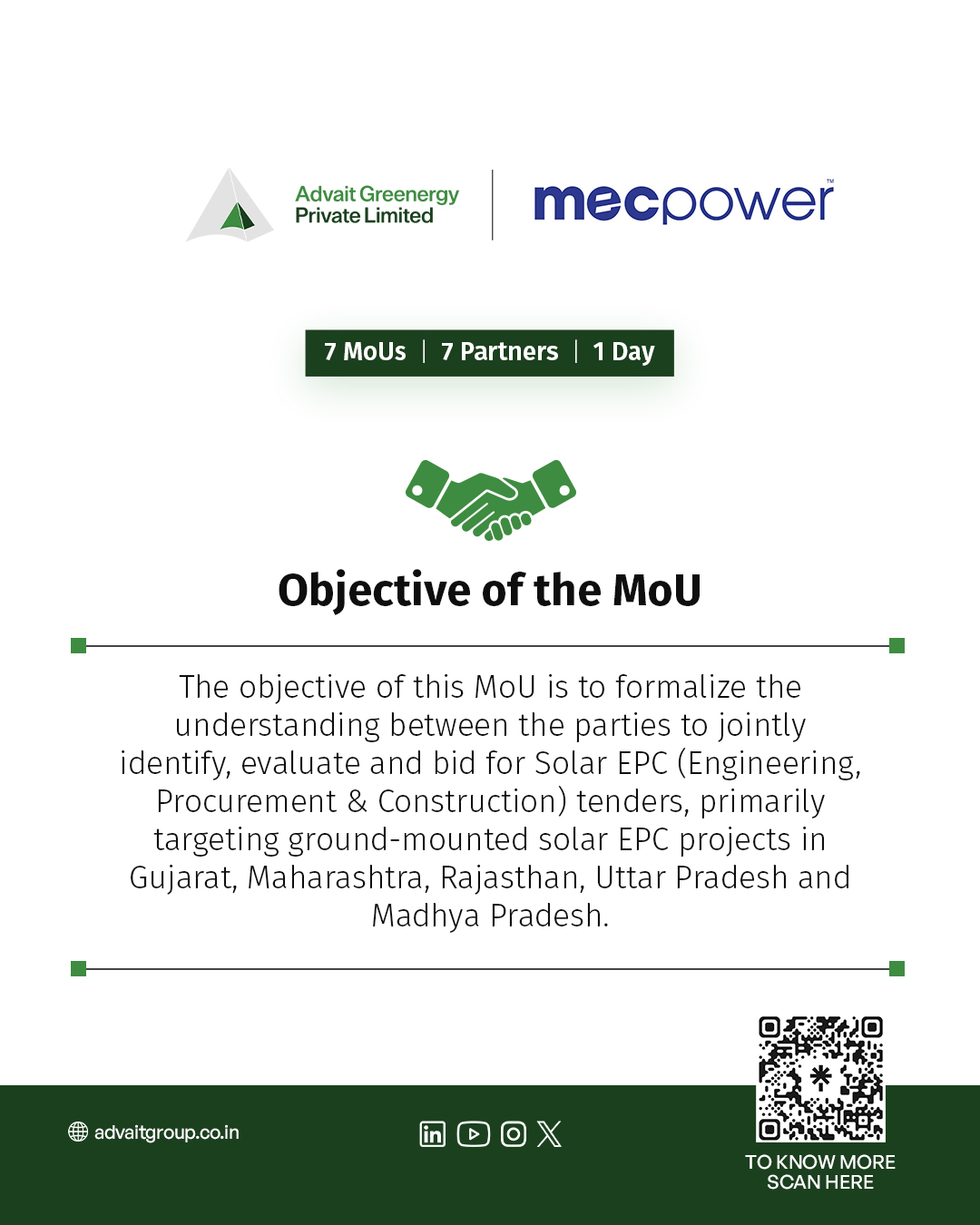 Advait Greenergy
Private Limited

mecpower™

7 MoUs | 7 Partners | 1 Day

Objective of the MoU

The objective of this MoU is to formalize the understanding between the parties to jointly identify, evaluate and bid for Solar EPC (Engineering, Procurement & Construction) tenders, primarily targeting ground-mounted solar EPC projects in Gujarat, Maharashtra, Rajasthan, Uttar Pradesh and Madhya Pradesh.

advaitgroup.co.in

TO KNOW MORE
SCAN HERE